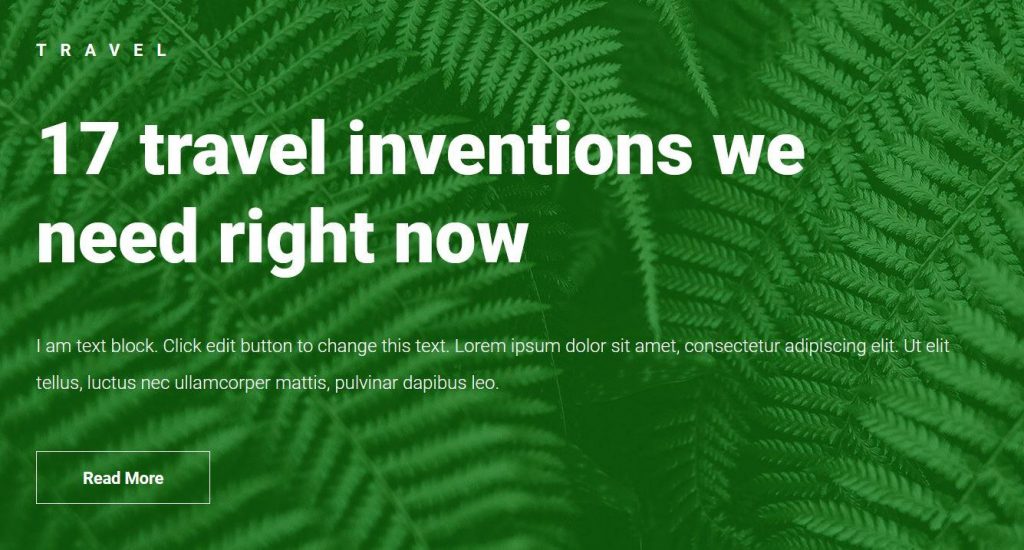 TRAVEL

17 travel inventions we need right now

I am text block. Click edit button to change this text. Lorem ipsum dolor sit amet, consectetur adipiscing elit. Ut elit tellus, luctus nec ullamcorper mattis, pulvinar dapibus leo.

Read More